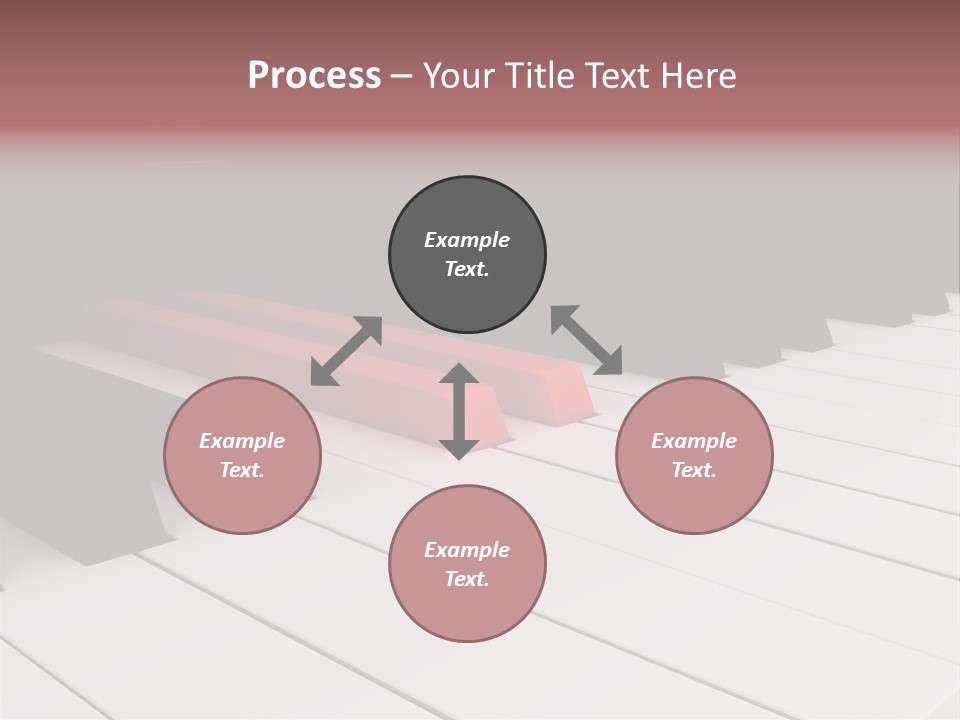 Process – Your Title Text Here

Example Text.

Example Text.

Example Text.

Example Text.